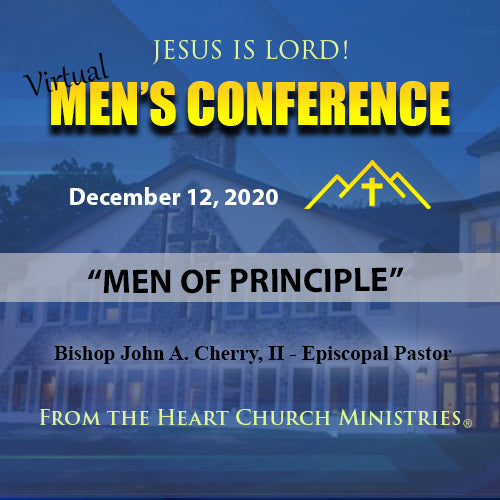 JESUS IS LORD!

Virtual

MEN'S CONFERENCE

December 12, 2020

"MEN OF PRINCIPLE"

Bishop John A. Cherry, II - Episcopal Pastor

FROM THE HEART CHURCH MINISTRIES®